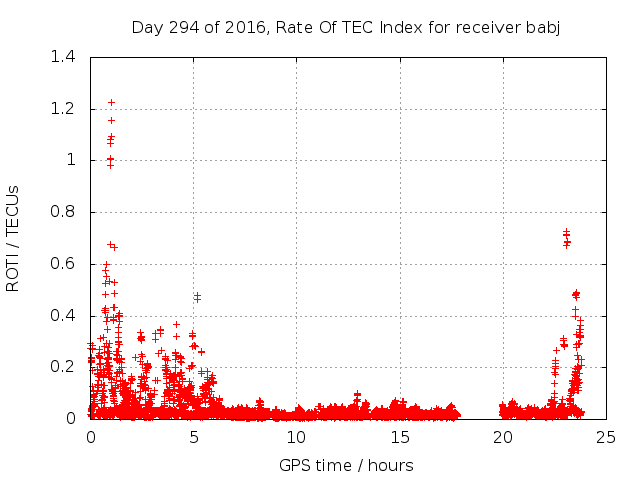 Day 294 of 2016, Rate Of TEC Index for receiver babj

ROTI / TECUs

1.4
1.2
1
0.8
0.6
0.4
0.2
0

0
5
10
15
20
25

GPS time / hours